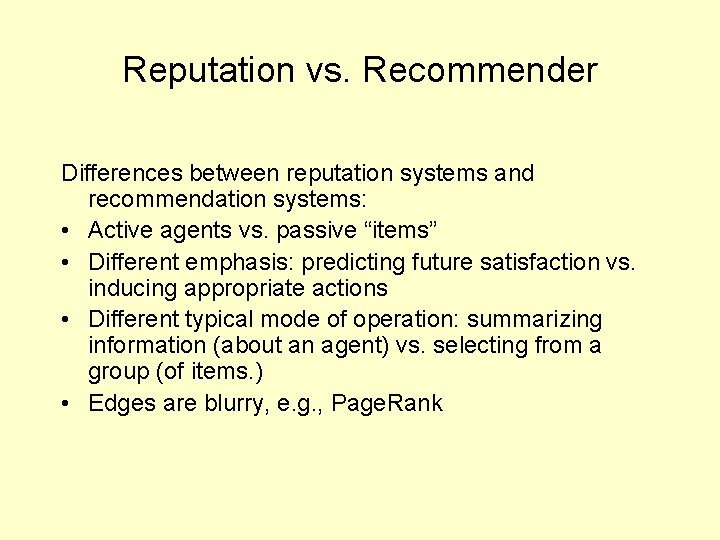 Reputation vs. Recommender

Differences between reputation systems and recommendation systems:
• Active agents vs. passive “items”
• Different emphasis: predicting future satisfaction vs. inducing appropriate actions
• Different typical mode of operation: summarizing information (about an agent) vs. selecting from a group (of items.)
• Edges are blurry, e.g., PageRank